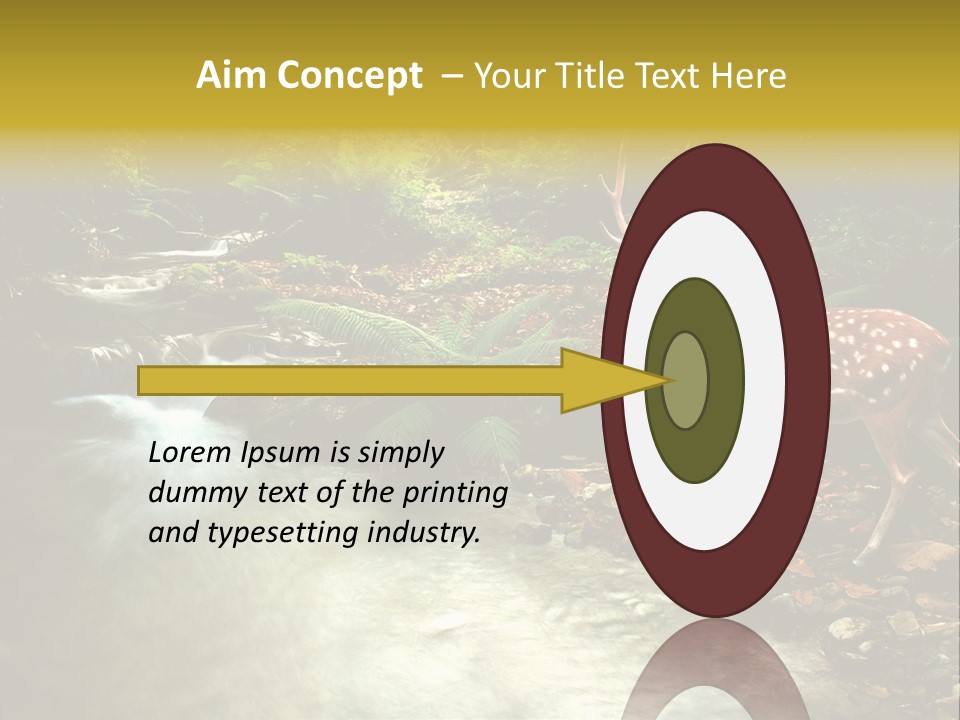 Aim Concept – Your Title Text Here

Lorem Ipsum is simply dummy text of the printing and typesetting industry.